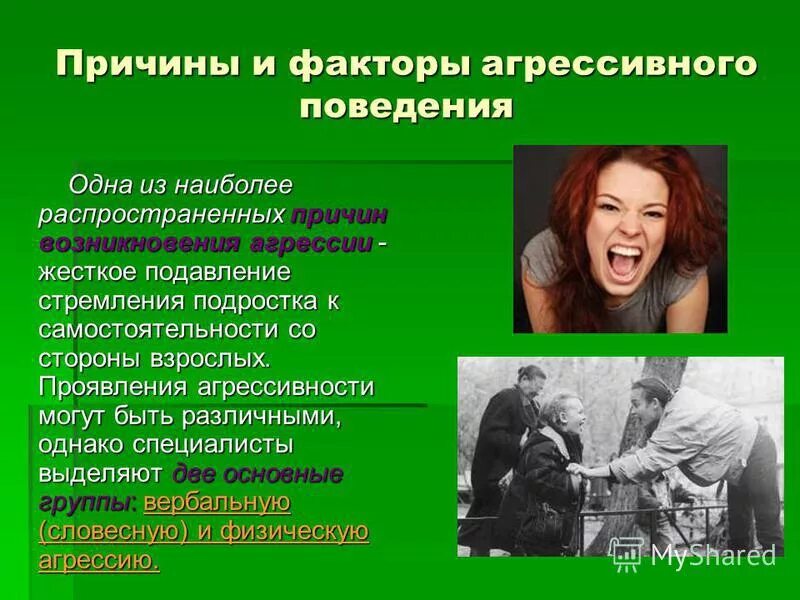 Причины и факторы агрессивного поведения

Одна из наиболее распространенных причин возникновения агрессии - жесткое подавление стремления подростка к самостоятельности со стороны взрослых. Проявления агрессивности могут быть различными, однако специалисты выделяют две основные группы: вербальную (словесную) и физическую агрессию.

MyShared